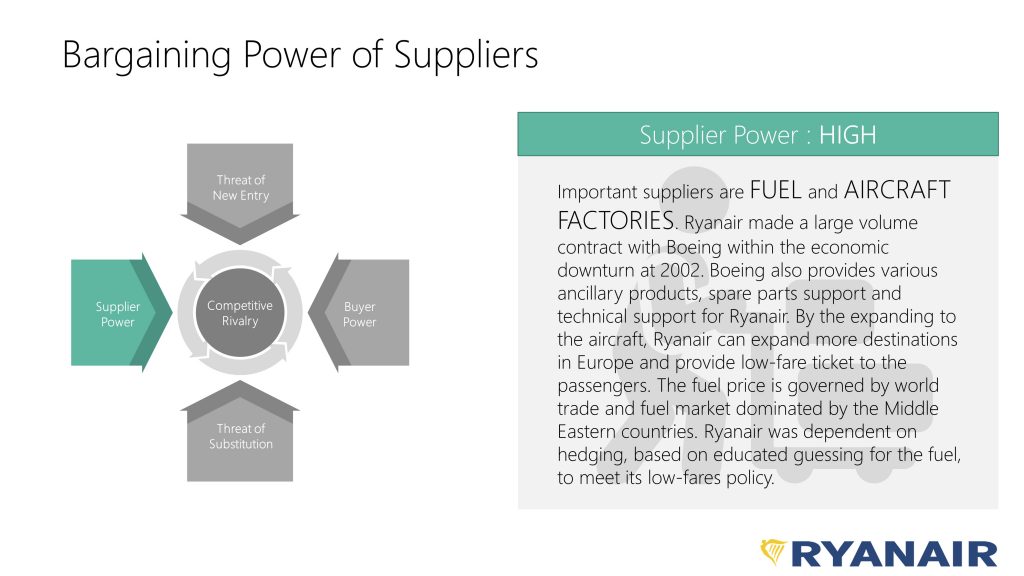 Bargaining Power of Suppliers

Threat of New Entry

Supplier Power

Competitive Rivalry

Buyer Power

Threat of Substitution

Supplier Power : HIGH

Important suppliers are FUEL and AIRCRAFT FACTORIES. Ryanair made a large volume contract with Boeing within the economic downturn at 2002. Boeing also provides various ancillary products, spare parts support and technical support for Ryanair. By the expanding to the aircraft, Ryanair can expand more destinations in Europe and provide low-fare ticket to the passengers. The fuel price is governed by world trade and fuel market dominated by the Middle Eastern countries. Ryanair was dependent on hedging, based on educated guessing for the fuel, to meet its low-fares policy.

RYANAIR